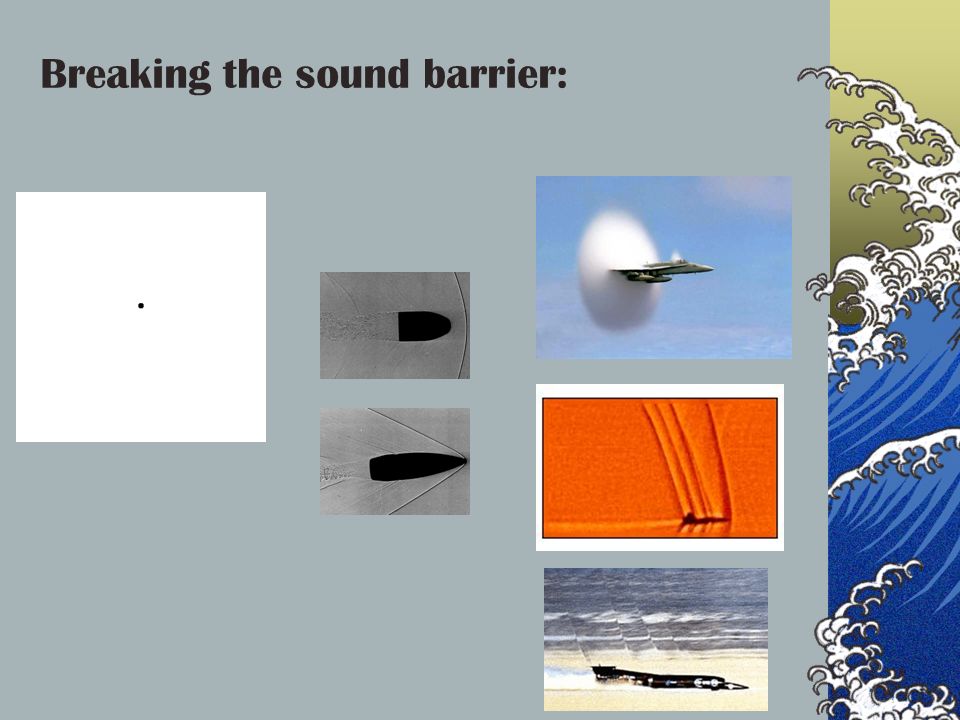 Breaking the sound barrier: